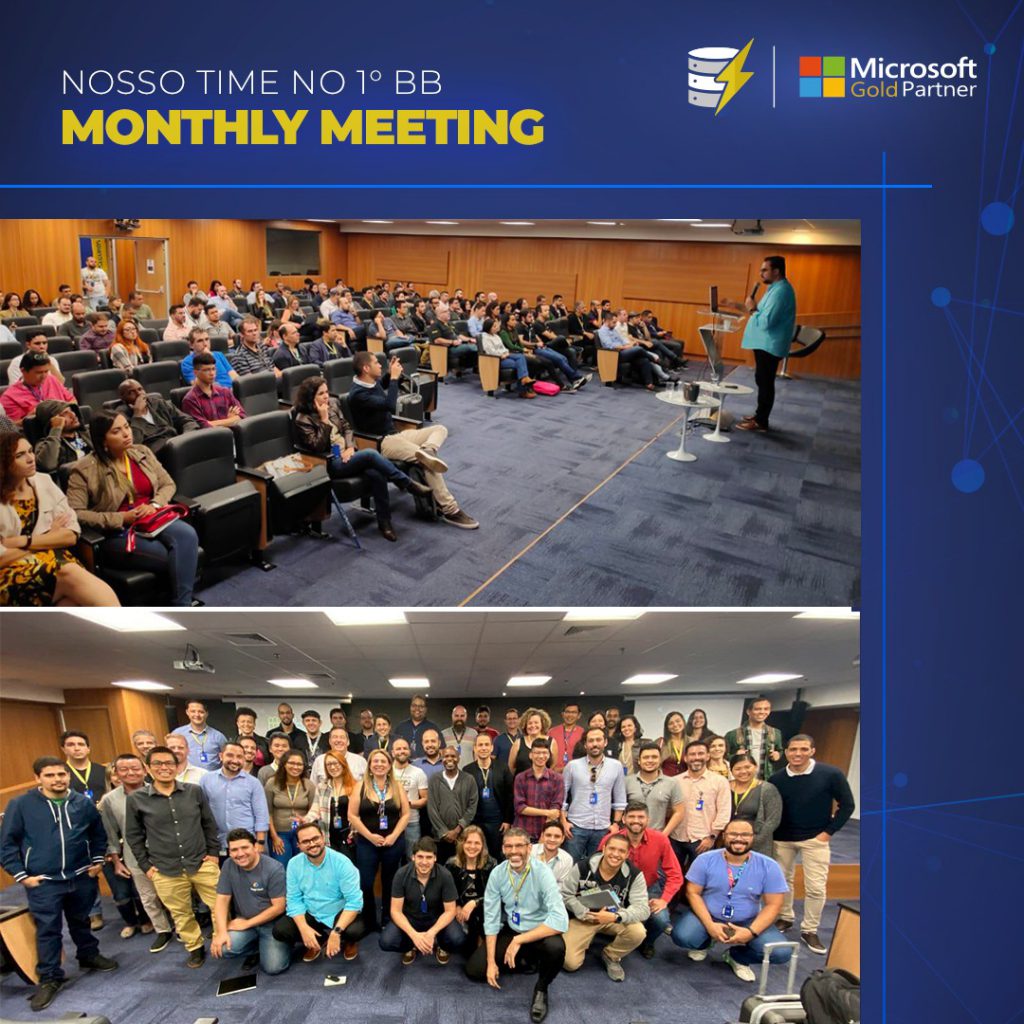 NOSSO TIME NO 1º BB
MONTHLY MEETING

Microsoft
Gold Partner